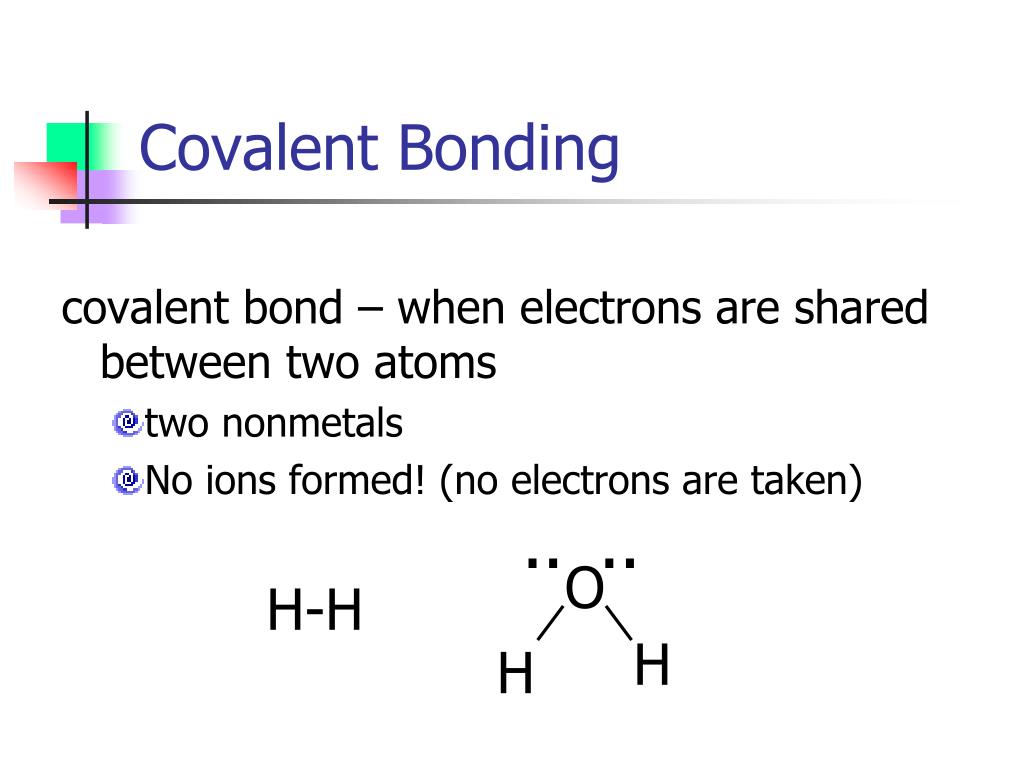 Covalent Bonding

covalent bond – when electrons are shared between two atoms

two nonmetals

No ions formed! (no electrons are taken)

H-H

O

H

H